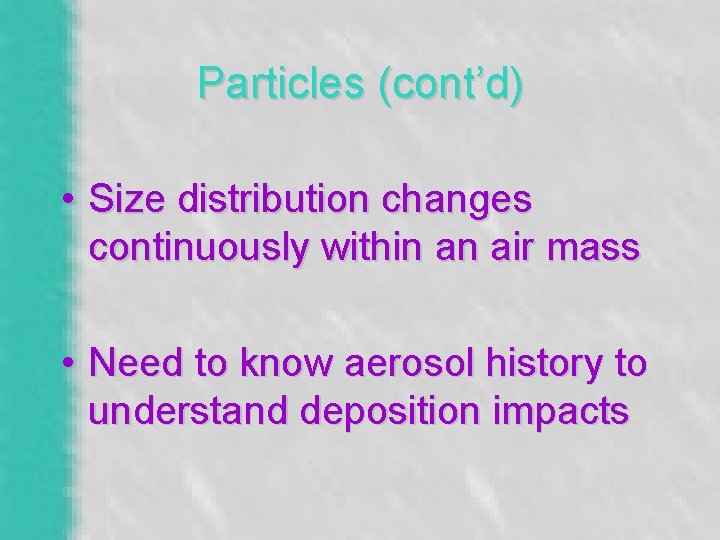 Particles (cont’d)

• Size distribution changes continuously within an air mass

• Need to know aerosol history to understand deposition impacts